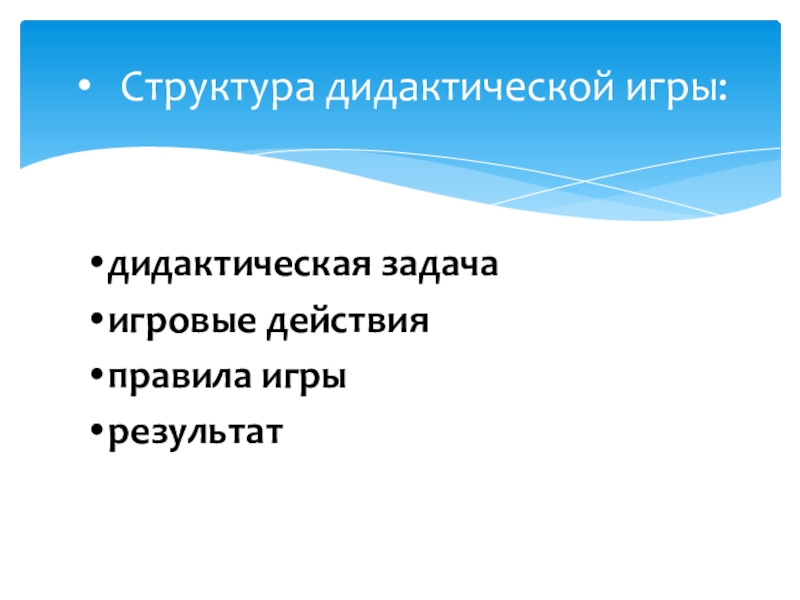 • Структура дидактической игры:

•дидактическая задача
•игровые действия
•правила игры
•результат